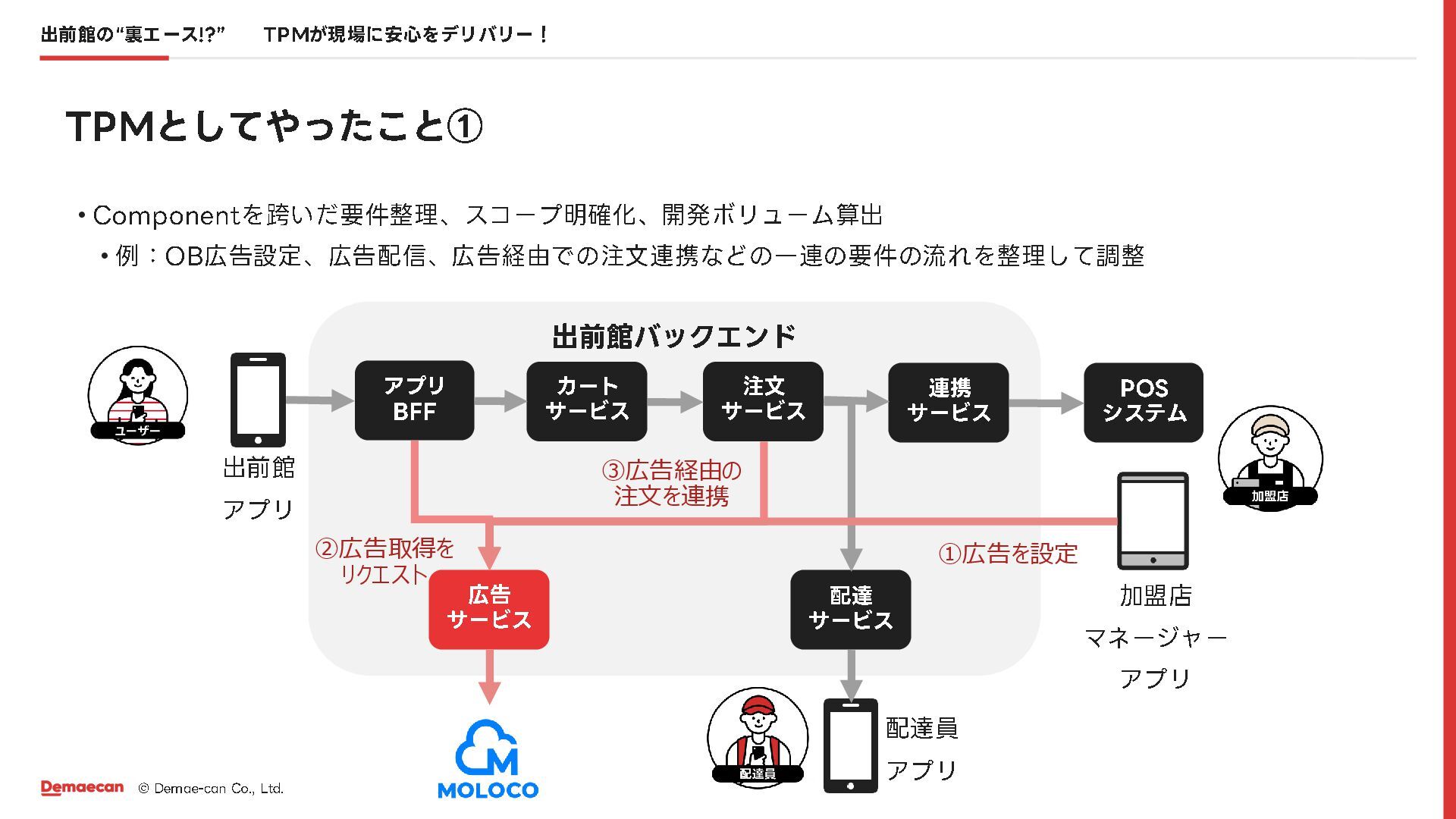 出前館の“裏エース!?”　TPMが現場に安心をデリバリー！

TPMとしてやったこと①

• Componentを跨いだ要件整理、スコープ明確化、開発ボリューム算出
• 例：OB広告設定、広告配信、広告経由での注文連携などの一連の要件の流れを整理して調整

出前館バックエンド

ユーザー

出前館
アプリ

アプリ
BFF

カート
サービス

注文
サービス

連携
サービス

POS
システム

加盟店

③広告経由の
注文を連携

②広告取得を
リクエスト

①広告を設定

広告
サービス

配達
サービス

加盟店
マネージャー
アプリ

MOLOCO

配達員

配達員
アプリ

Demaecan © Demae-can Co., Ltd.